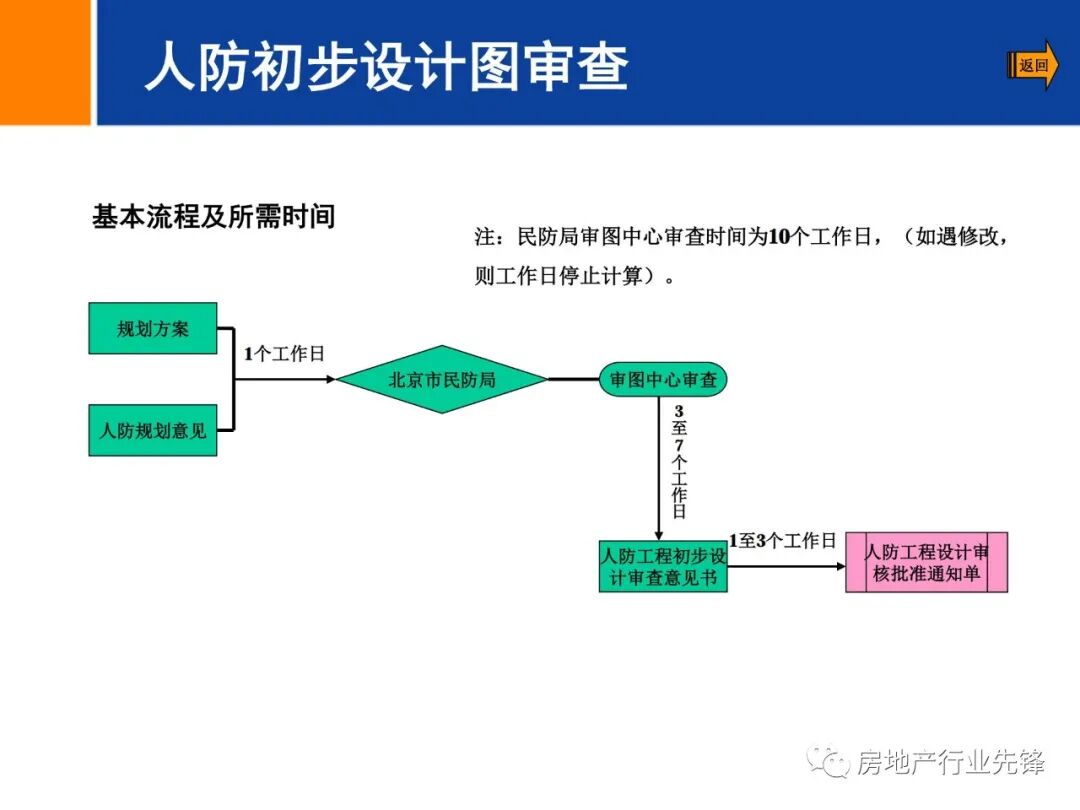 人防初步设计图审查

返回

基本流程及所需时间

注：民防局审图中心审查时间为10个工作日，（如遇修改，则工作日停止计算）。

规划方案

人防规划意见

1个工作日

北京市民防局

审图中心审查

3至7个工作日

人防工程初步设计审查意见书

1至3个工作日

人防工程设计审核批准通知单

房地产行业先锋